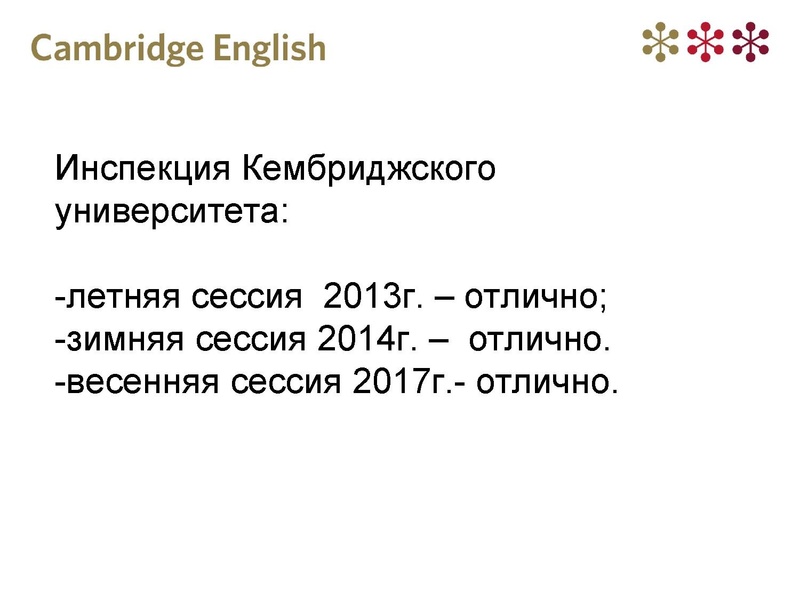 Cambridge English

Инспекция Кембриджского университета:

-летняя сессия 2013г. – отлично;
-зимняя сессия 2014г. – отлично.
-весенняя сессия 2017г.- отлично.